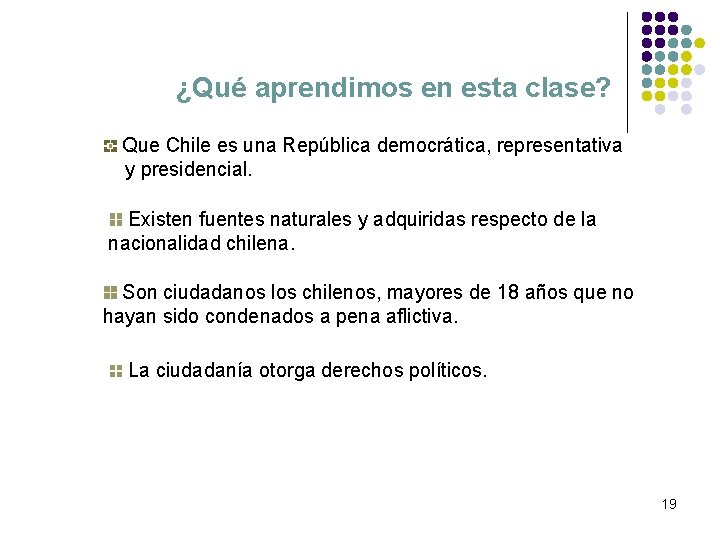 ¿Qué aprendimos en esta clase?

Que Chile es una República democrática, representativa y presidencial.

Existen fuentes naturales y adquiridas respecto de la nacionalidad chilena.

Son ciudadanos los chilenos, mayores de 18 años que no hayan sido condenados a pena aflictiva.

La ciudadanía otorga derechos políticos.

19